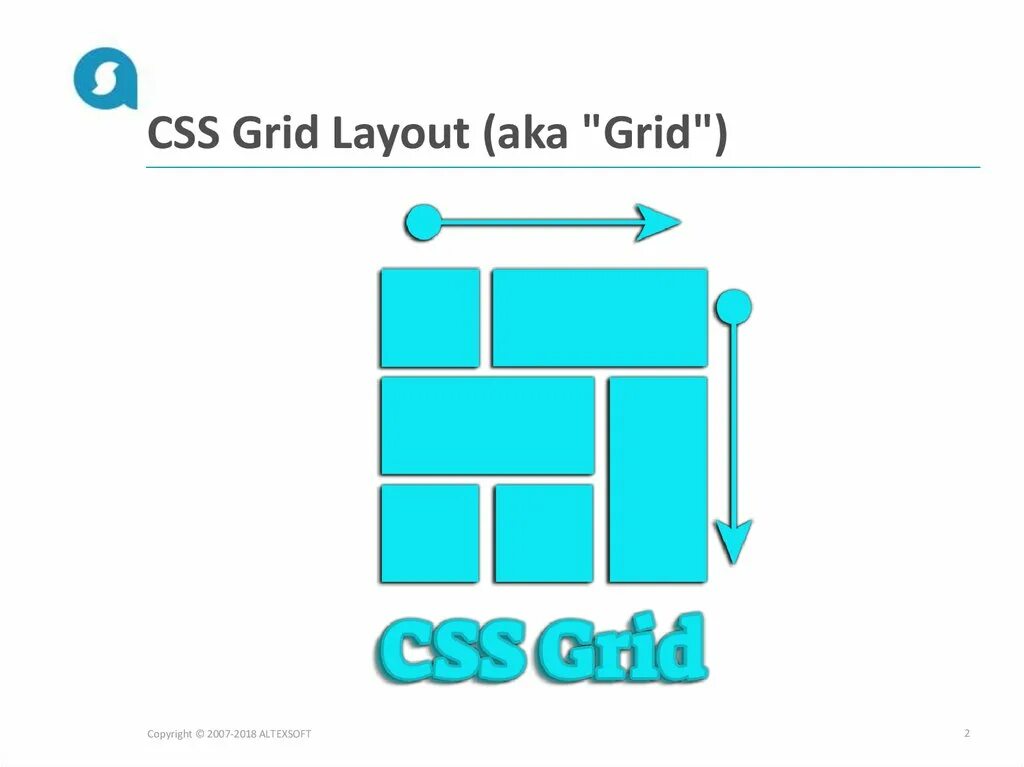 CSS Grid Layout (aka "Grid")

CSS Grid

Copyright © 2007-2018 ALTEXSOFT

2